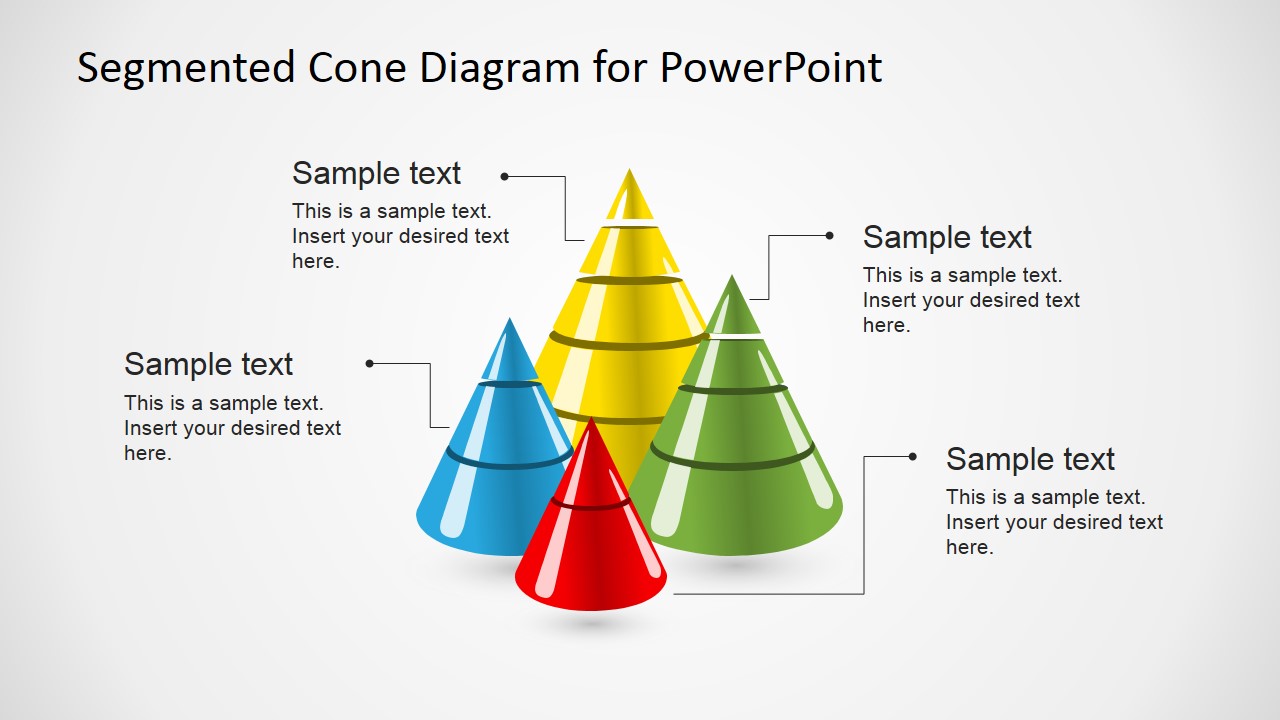 Segmented Cone Diagram for PowerPoint

Sample text
This is a sample text. Insert your desired text here.

Sample text
This is a sample text. Insert your desired text here.

Sample text
This is a sample text. Insert your desired text here.

Sample text
This is a sample text. Insert your desired text here.